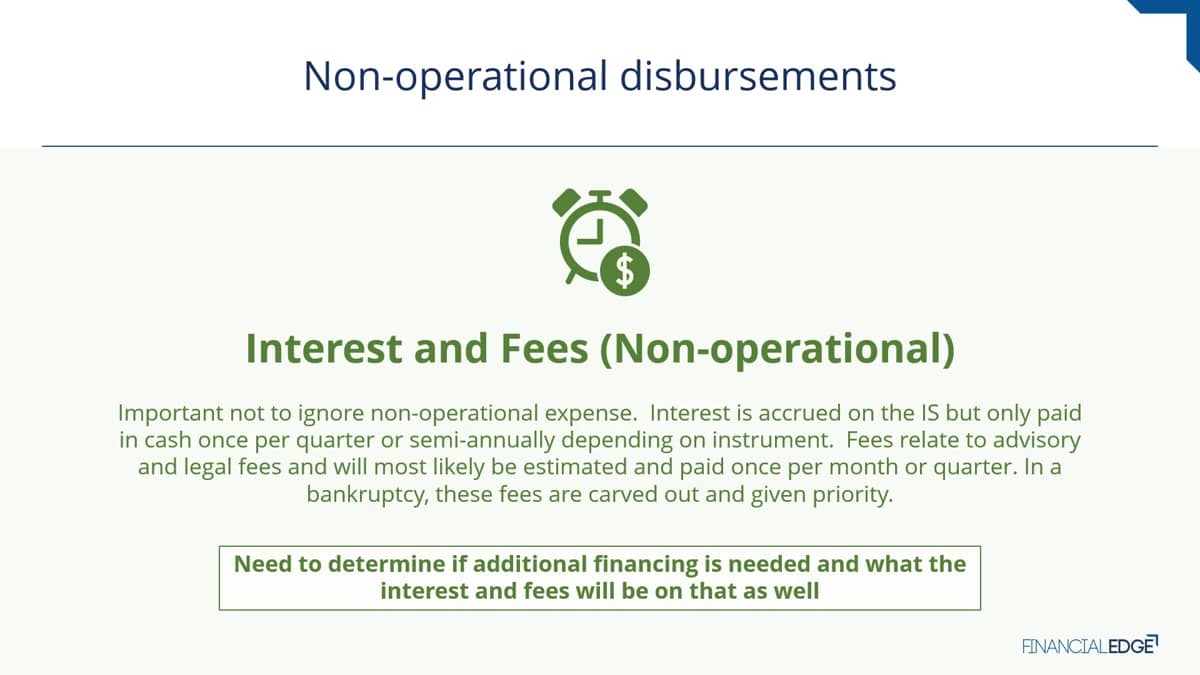 Non-operational disbursements

$

Interest and Fees (Non-operational)

Important not to ignore non-operational expense. Interest is accrued on the IS but only paid in cash once per quarter or semi-annually depending on instrument. Fees relate to advisory and legal fees and will most likely be estimated and paid once per month or quarter. In a bankruptcy, these fees are carved out and given priority.

Need to determine if additional financing is needed and what the interest and fees will be on that as well

FINANCIALEDGE